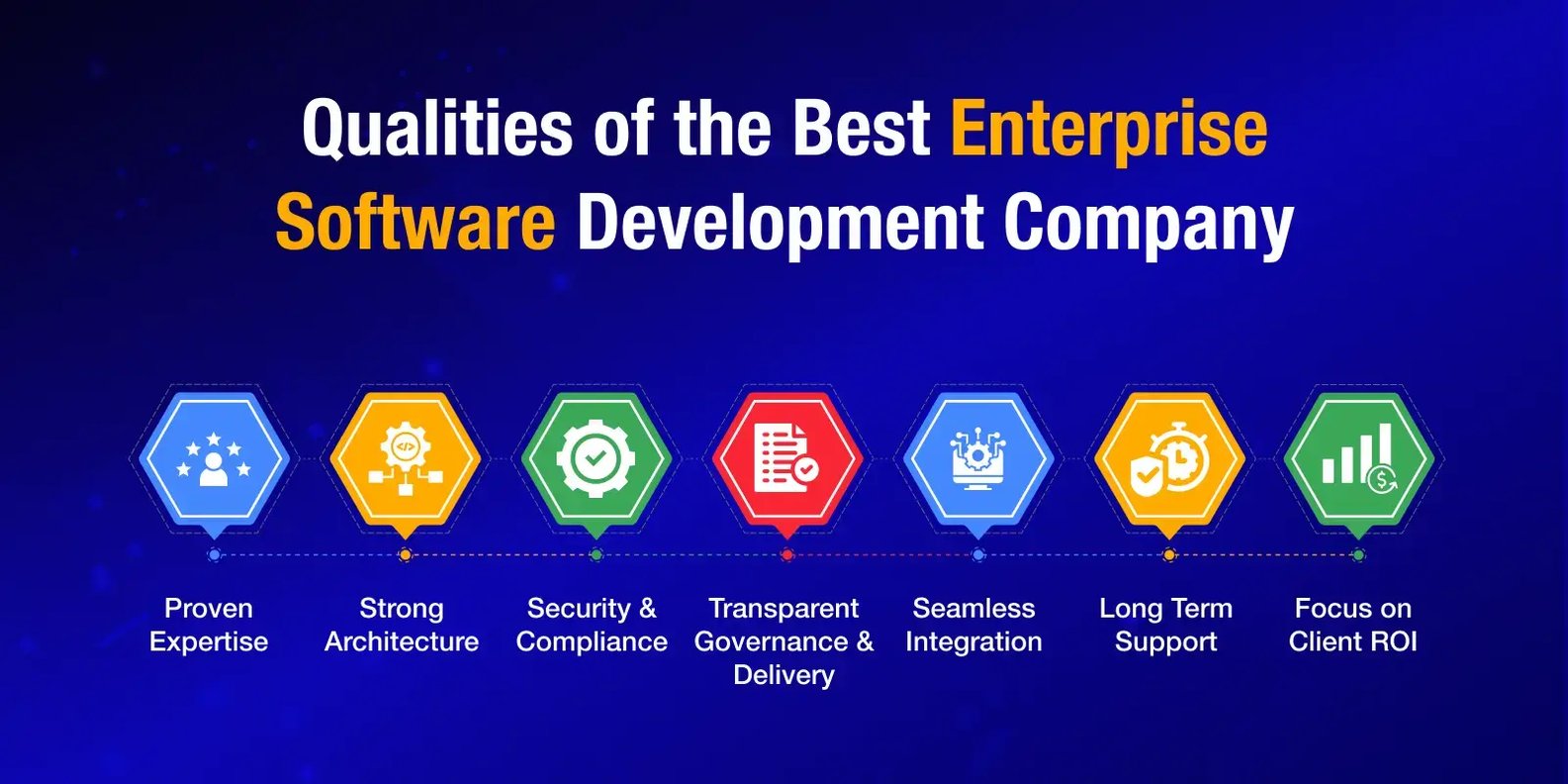 Qualities of the Best Enterprise Software Development Company

Proven Expertise

Strong Architecture

Security & Compliance

Transparent Governance & Delivery

Seamless Integration

Long Term Support

Focus on Client ROI